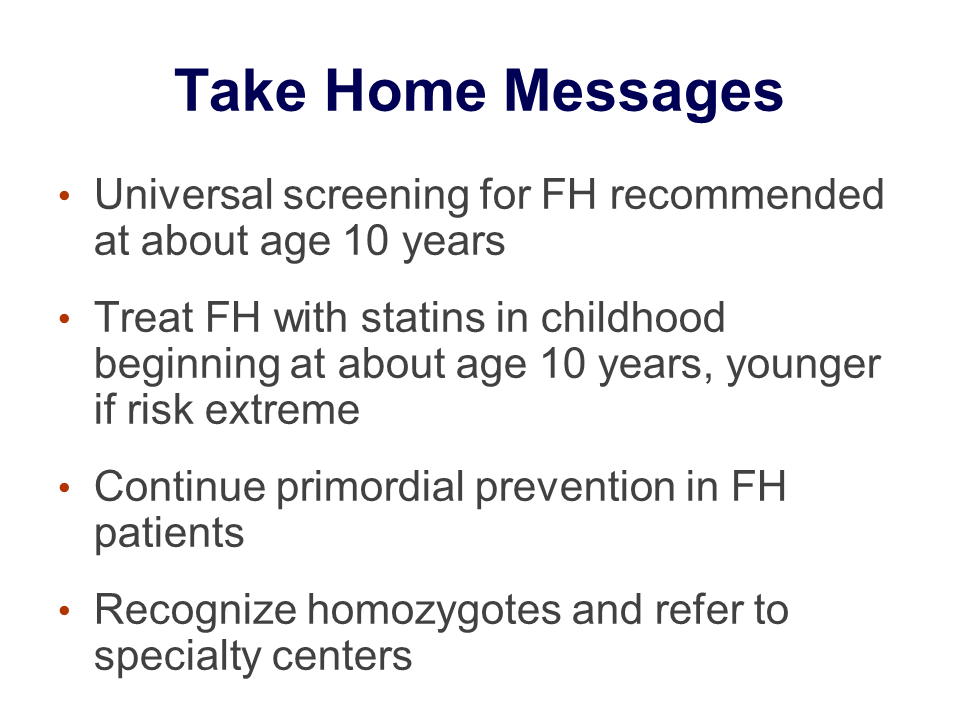 Take Home Messages

• Universal screening for FH recommended at about age 10 years

• Treat FH with statins in childhood beginning at about age 10 years, younger if risk extreme

• Continue primordial prevention in FH patients

• Recognize homozygotes and refer to specialty centers